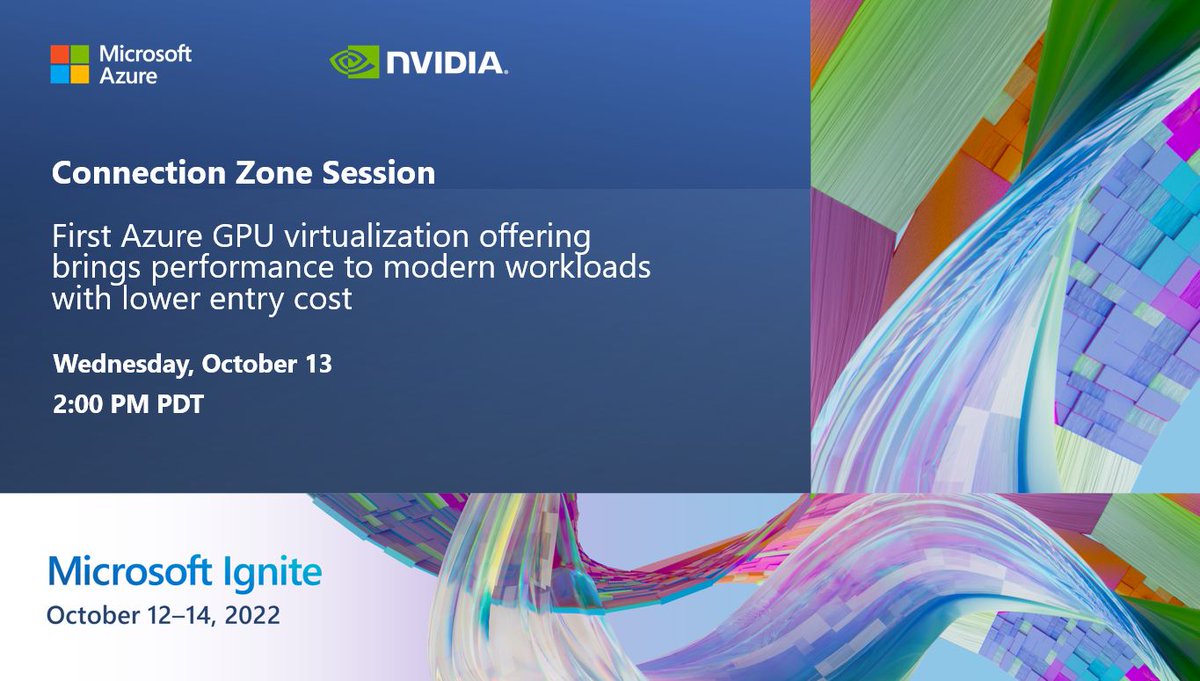 Microsoft Azure

NVIDIA.

Connection Zone Session

First Azure GPU virtualization offering brings performance to modern workloads with lower entry cost

Wednesday, October 13
2:00 PM PDT

Microsoft Ignite
October 12–14, 2022